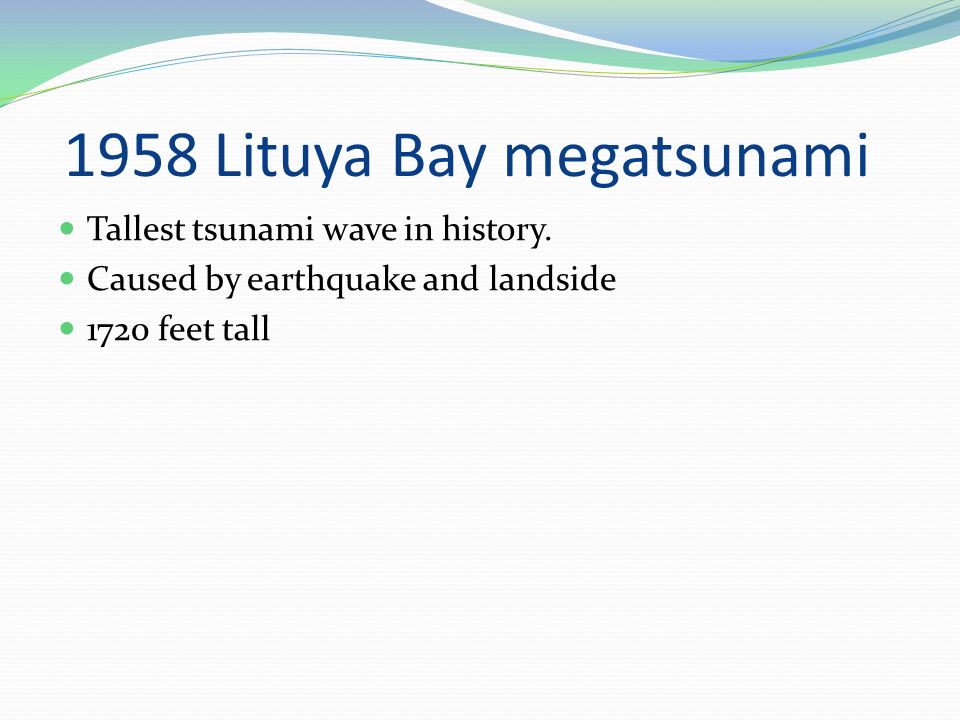 1958 Lituya Bay megatsunami

- Tallest tsunami wave in history.
- Caused by earthquake and landside
- 1720 feet tall